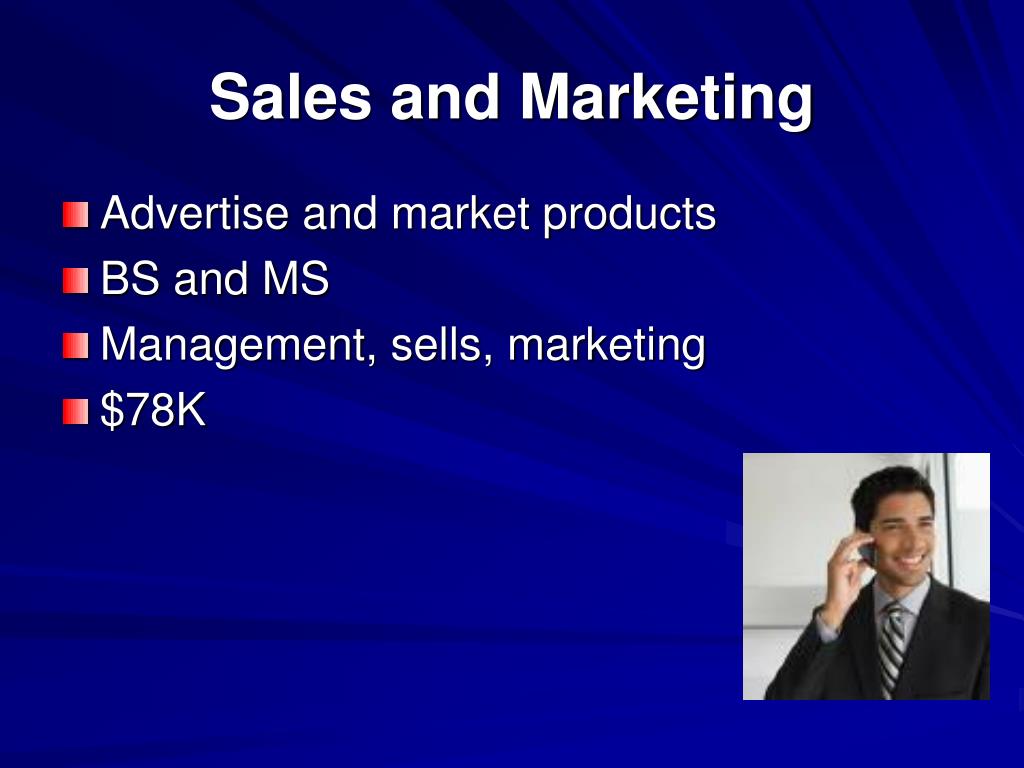 Sales and Marketing

Advertise and market products
BS and MS
Management, sells, marketing
\$78K